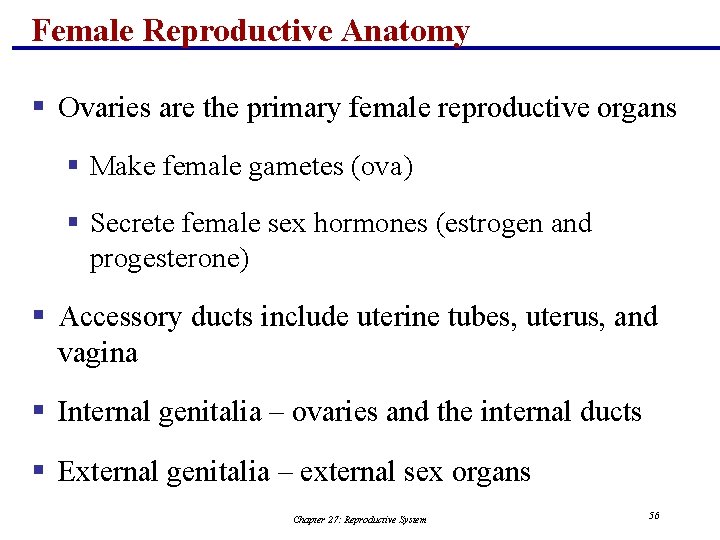 Female Reproductive Anatomy

▪ Ovaries are the primary female reproductive organs

▪ Make female gametes (ova)

▪ Secrete female sex hormones (estrogen and progesterone)

▪ Accessory ducts include uterine tubes, uterus, and vagina

▪ Internal genitalia – ovaries and the internal ducts

▪ External genitalia – external sex organs

Chapter 27: Reproductive System

56